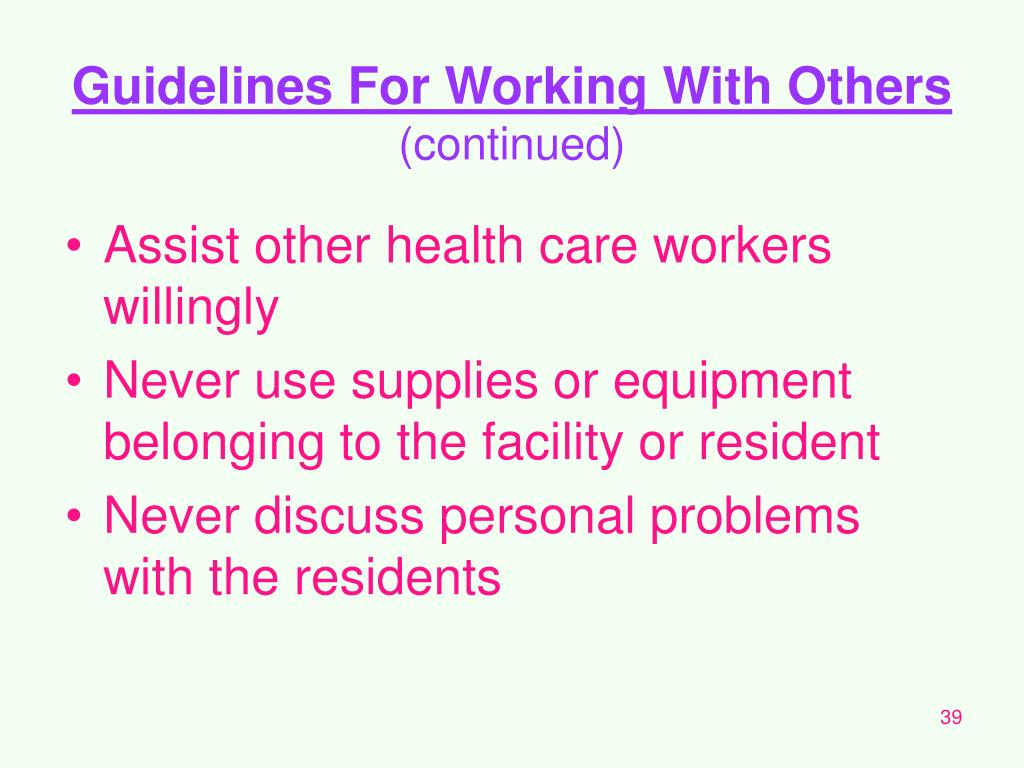 Guidelines For Working With Others
(continued)

• Assist other health care workers willingly
• Never use supplies or equipment belonging to the facility or resident
• Never discuss personal problems with the residents

39